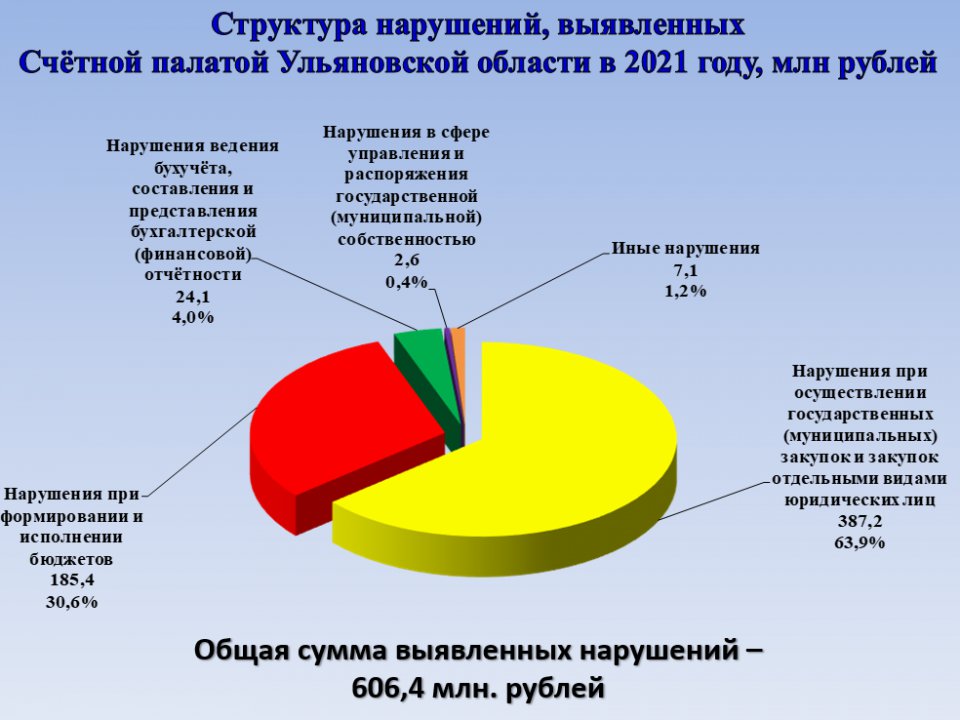 Структура нарушений, выявленных Счётной палатой Ульяновской области в 2021 году, млн рублей

Нарушения ведения бухучёта, составления и представления бухгалтерской (финансовой) отчётности
24,1
4,0%

Нарушения в сфере управления и распоряжения государственной (муниципальной) собственностью
2,6
0,4%

Иные нарушения
7,1
1,2%

Нарушения при осуществлении государственных (муниципальных) закупок и закупок отдельными видами юридических лиц
387,2
63,9%

Нарушения при формировании и исполнении бюджетов
185,4
30,6%

Общая сумма выявленных нарушений – 606,4 млн. рублей